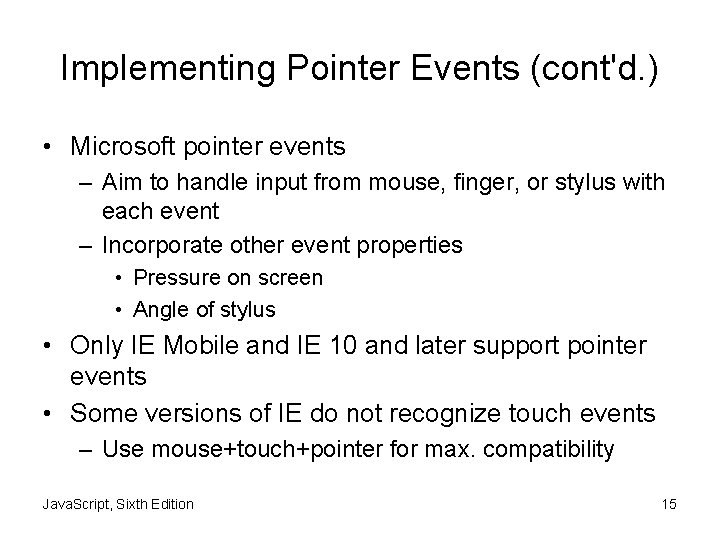 Implementing Pointer Events (cont'd.)

• Microsoft pointer events
– Aim to handle input from mouse, finger, or stylus with each event
– Incorporate other event properties
• Pressure on screen
• Angle of stylus
• Only IE Mobile and IE 10 and later support pointer events
• Some versions of IE do not recognize touch events
– Use mouse+touch+pointer for max. compatibility

JavaScript, Sixth Edition

15